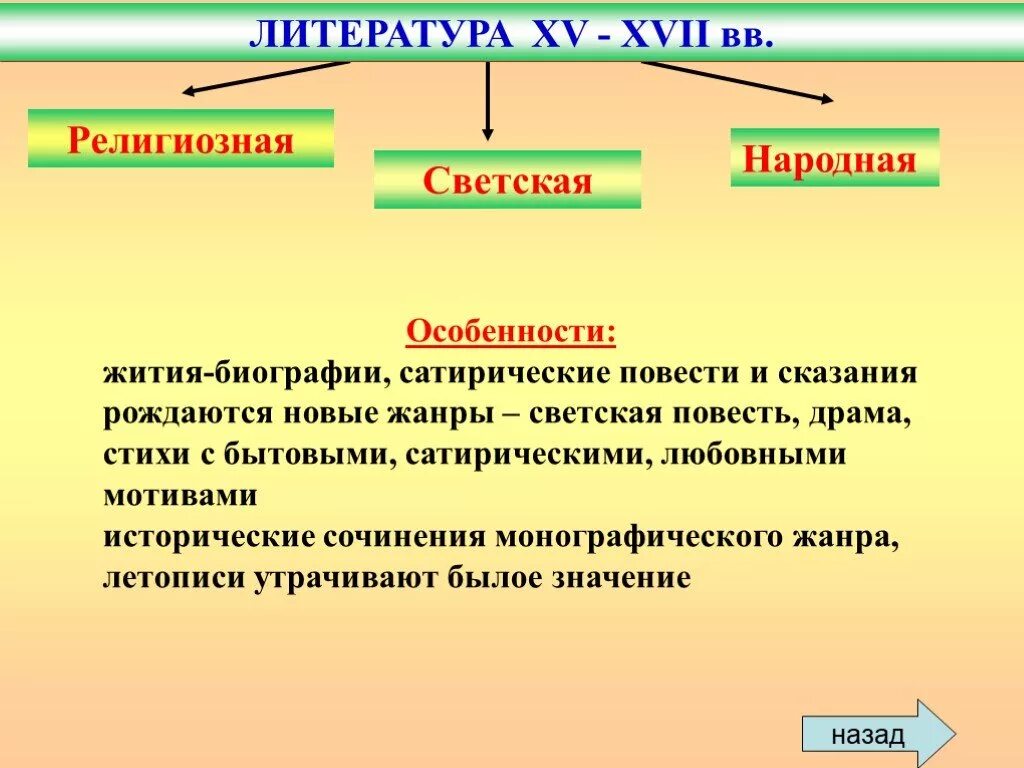 ЛИТЕРАТУРА XV - XVII вв.

Религиозная

Светская

Народная

Особенности:

жития-биографии, сатирические повести и сказания
рождаются новые жанры – светская повесть, драма,
стихи с бытовыми, сатирическими, любовными мотивами
исторические сочинения монографического жанра,
летописи утрачивают былое значение

назад